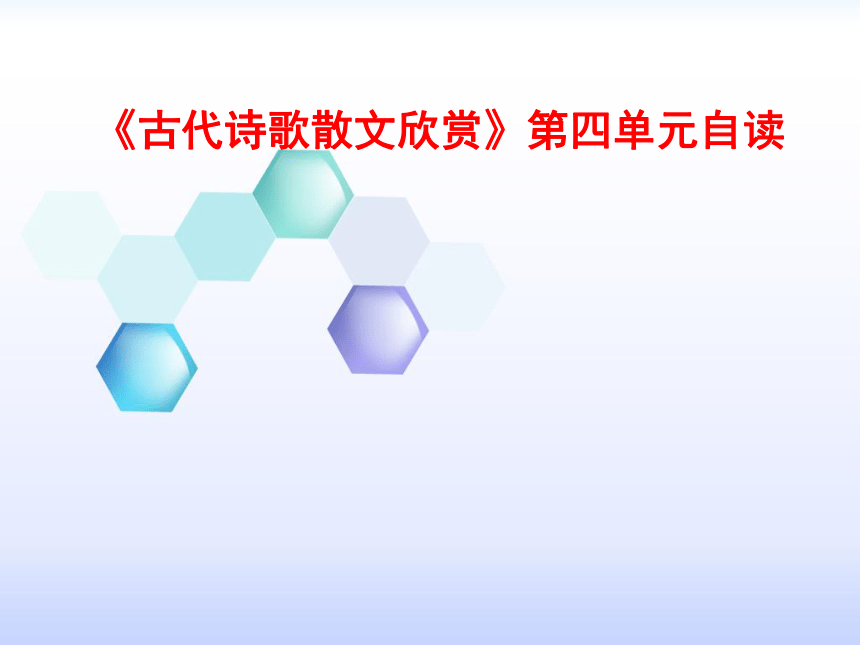 《古代诗歌散文欣赏》第四单元自读